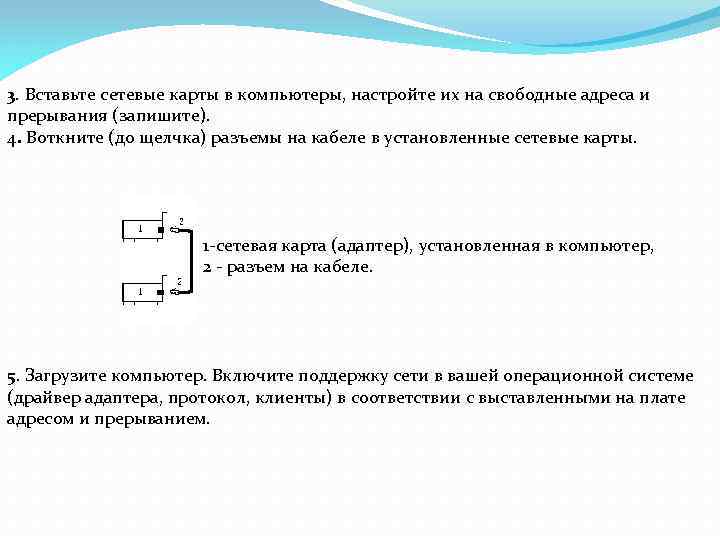 3. Вставьте сетевые карты в компьютеры, настройте их на свободные адреса и прерывания (запишите).
4. Воткните (до щелчка) разъемы на кабеле в установленные сетевые карты.

1
2
1
2

1-сетевая карта (адаптер), установленная в компьютер,
2 - разъем на кабеле.

5. Загрузите компьютер. Включите поддержку сети в вашей операционной системе (драйвер адаптера, протокол, клиенты) в соответствии с выставленными на плате адресом и прерыванием.